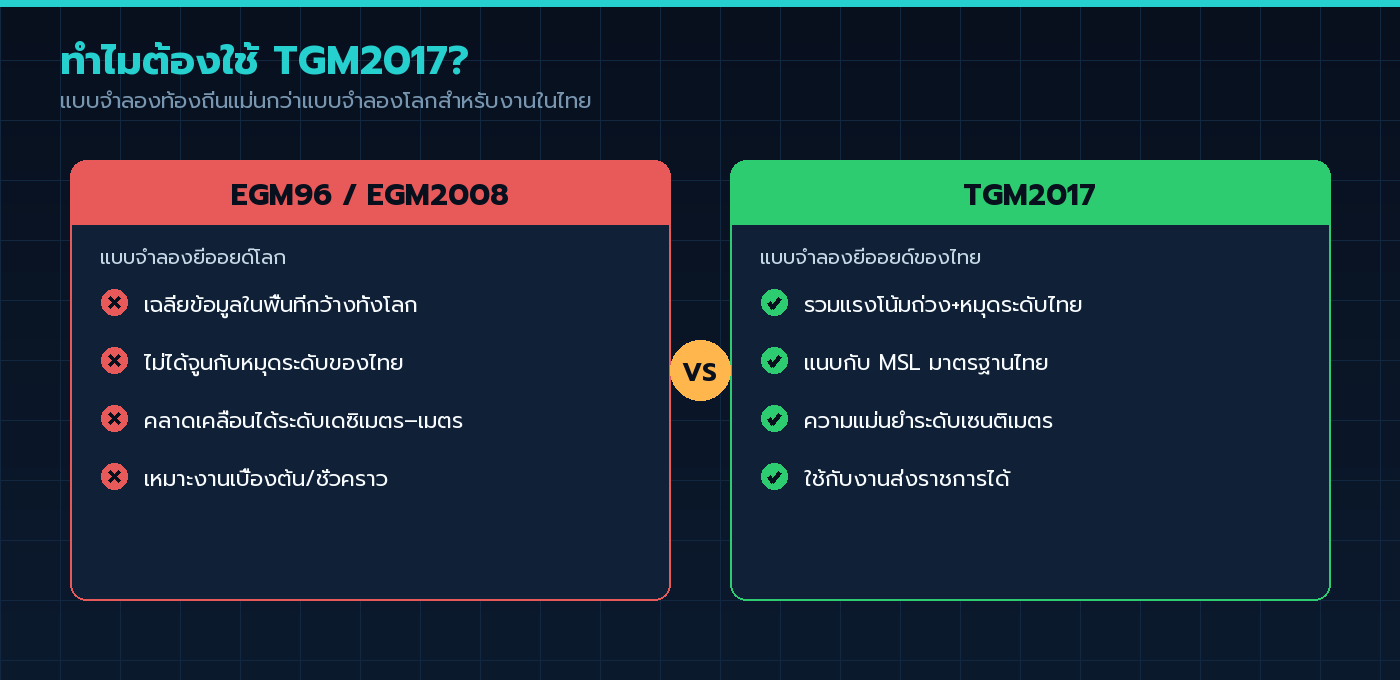 ทำไมต้องใช้ TGM2017?
แบบจำลองท้องถิ่นแม่นกว่าแบบจำลองโลกสำหรับงานในไทย

EGM96 / EGM2008

แบบจำลองยีออยด์โลก

เฉลี่ยข้อมูลในพื้นที่กว้างทั้งโลก

ไม่ได้จูนกับหมุดระดับของไทย

คลาดเคลื่อนได้ระดับเดซิเมตร–เมตร

เหมาะงานเบื้องต้น/ชั่วคราว

VS

TGM2017

แบบจำลองยีออยด์ของไทย

รวมแรงโน้มถ่วง+หมุดระดับไทย

แนบกับ MSL มาตรฐานไทย

ความแม่นยำระดับเซนติเมตร

ใช้กับงานส่งราชการได้